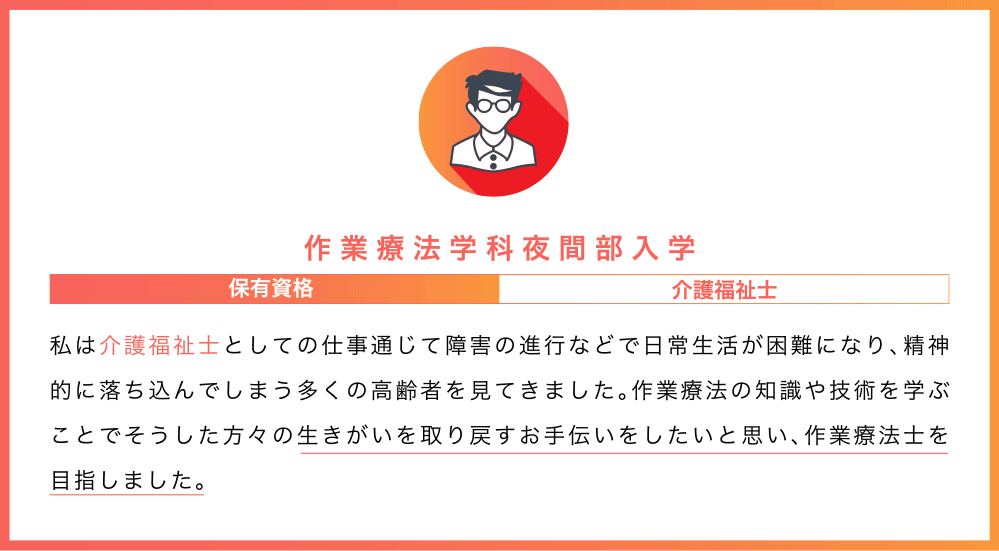 作業療法学科夜間部入学

| 保有資格 | 介護福祉士 |
|---|---|

私は介護福祉士としての仕事通じて障害の進行などで日常生活が困難になり、精神的に落ち込んでしまう多くの高齢者を見てきました。作業療法の知識や技術を学ぶことでそうした方々の生きがいを取り戻すお手伝いをしたいと思い、作業療法士を目指しました。